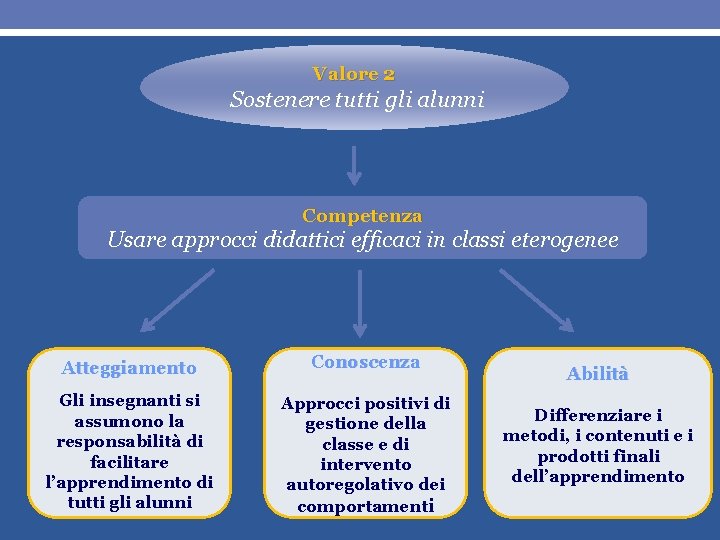 Valore 2
Sostenere tutti gli alunni

Competenza
Usare approcci didattici efficaci in classi eterogenee

Atteggiamento

Gli insegnanti si assumono la responsabilità di facilitare l'apprendimento di tutti gli alunni

Conoscenza

Approcci positivi di gestione della classe e di intervento autoregolativo dei comportamenti

Abilità

Differenziare i metodi, i contenuti e i prodotti finali dell'apprendimento